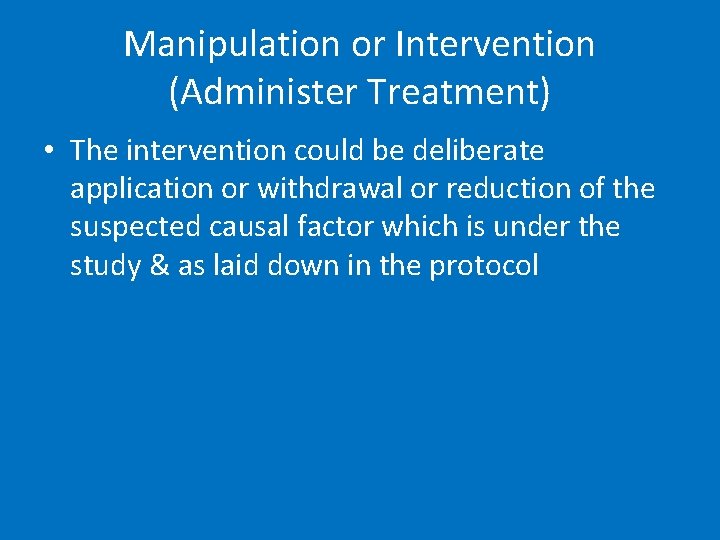 Manipulation or Intervention (Administer Treatment)

• The intervention could be deliberate application or withdrawal or reduction of the suspected causal factor which is under the study & as laid down in the protocol